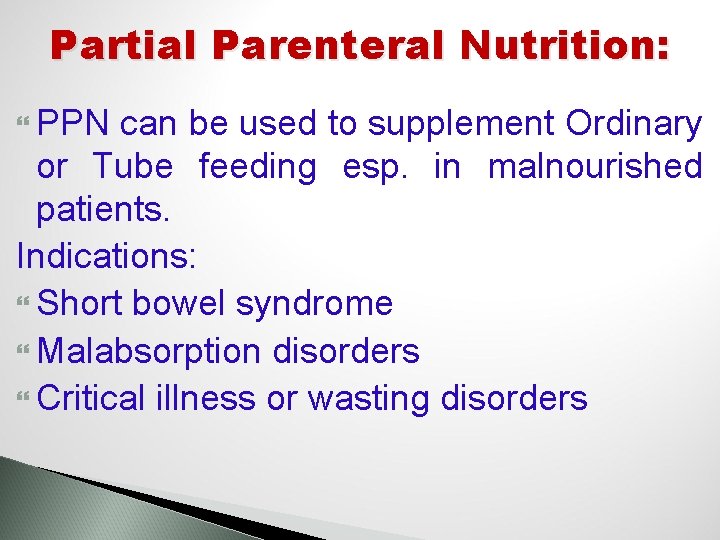 Partial Parenteral Nutrition:

PPN can be used to supplement Ordinary or Tube feeding esp. in malnourished patients.

Indications:

Short bowel syndrome

Malabsorption disorders

Critical illness or wasting disorders